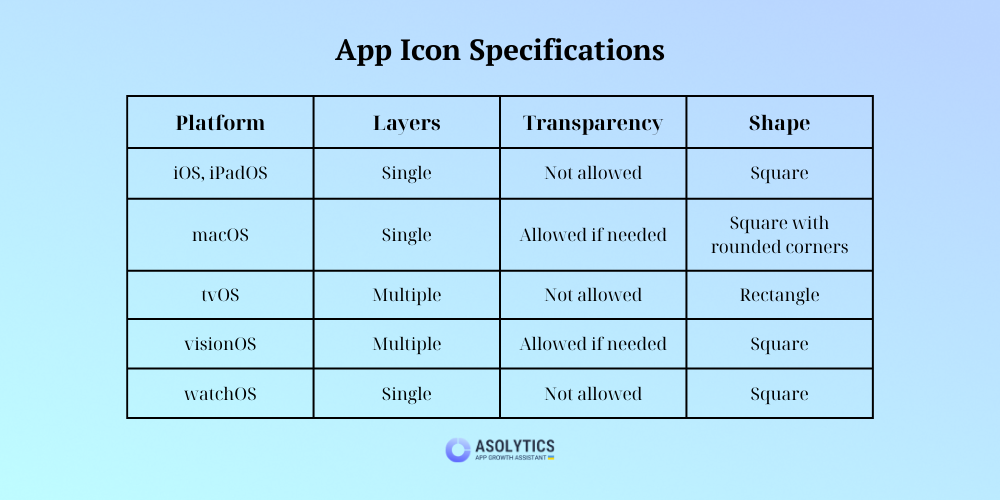 App Icon Specifications

| Platform | Layers | Transparency | Shape |
|---|---|---|---|
| iOS, iPadOS | Single | Not allowed | Square |
| macOS | Single | Allowed if needed | Square with rounded corners |
| tvOS | Multiple | Not allowed | Rectangle |
| visionOS | Multiple | Allowed if needed | Square |
| watchOS | Single | Not allowed | Square |

ASOLYTICS
APP GROWTH ASSISTANT